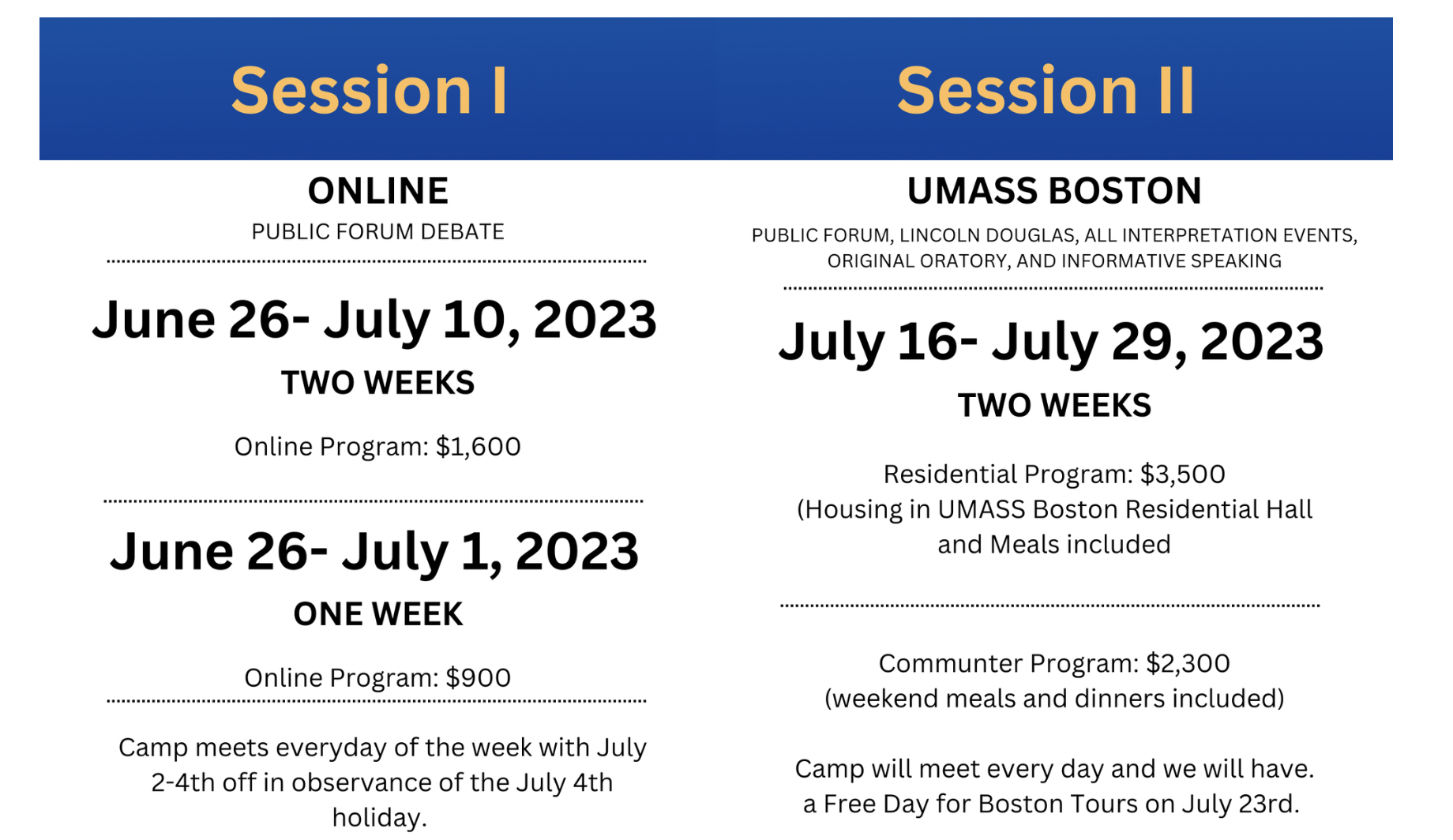 Session I

ONLINE

PUBLIC FORUM DEBATE

June 26- July 10, 2023

TWO WEEKS

Online Program: $1,600

June 26- July 1, 2023

ONE WEEK

Online Program: $900

Camp meets everyday of the week with July 2-4th off in observance of the July 4th holiday.

Session II

UMASS BOSTON

PUBLIC FORUM, LINCOLN DOUGLAS, ALL INTERPRETATION EVENTS, ORIGINAL ORATORY, AND INFORMATIVE SPEAKING

July 16- July 29, 2023

TWO WEEKS

Residential Program: $3,500
(Housing in UMASS Boston Residential Hall and Meals included

Communter Program: $2,300
(weekend meals and dinners included)

Camp will meet every day and we will have. a Free Day for Boston Tours on July 23rd.